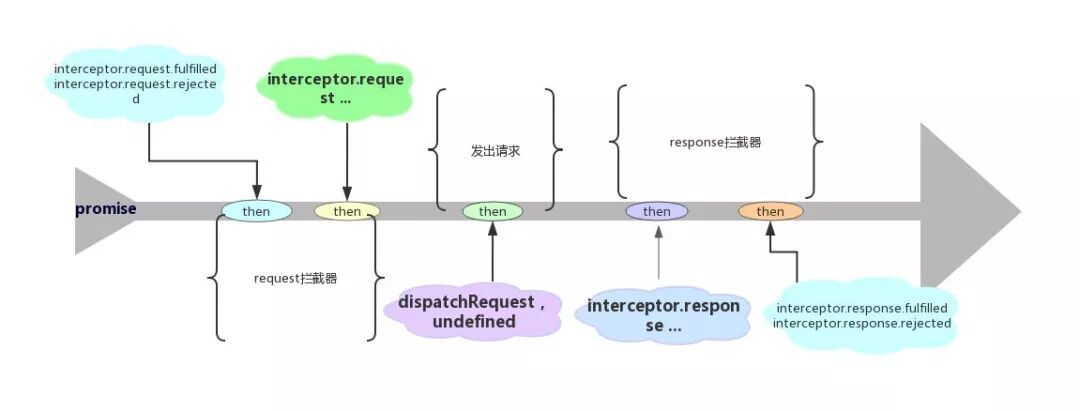 interceptor.request.fulfilled interceptor.request.rejected

interceptor.request ...

发出请求

response拦截器

promise

then

then

then

then

then

request拦截器

dispatchRequest , undefined

interceptor.response ...

interceptor.response.fulfilled interceptor.response.rejected